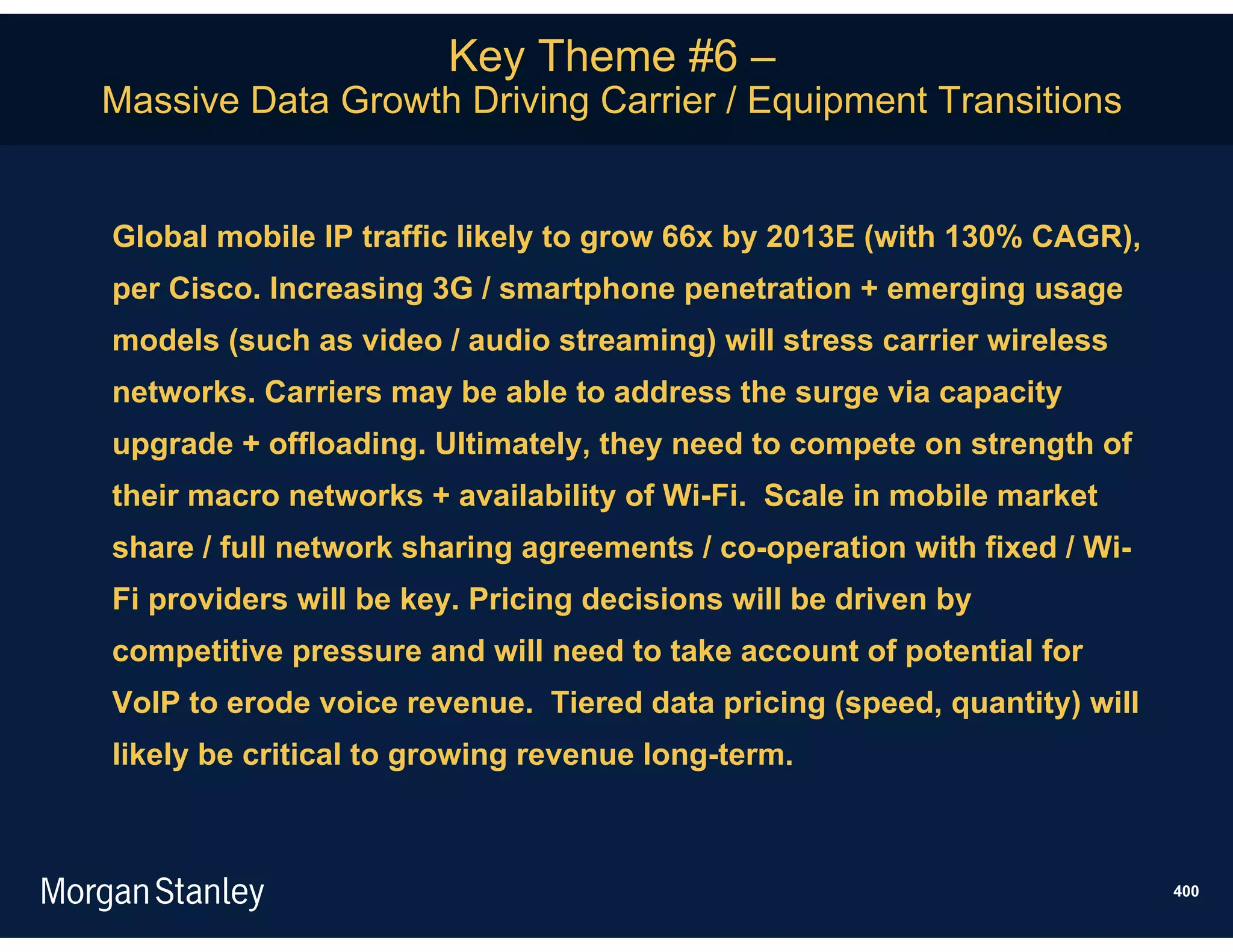 Key Theme #6 –
Massive Data Growth Driving Carrier / Equipment Transitions

Global mobile IP traffic likely to grow 66x by 2013E (with 130% CAGR), per Cisco. Increasing 3G / smartphone penetration + emerging usage models (such as video / audio streaming) will stress carrier wireless networks. Carriers may be able to address the surge via capacity upgrade + offloading. Ultimately, they need to compete on strength of their macro networks + availability of Wi-Fi. Scale in mobile market share / full network sharing agreements / co-operation with fixed / Wi-Fi providers will be key. Pricing decisions will be driven by competitive pressure and will need to take account of potential for VoIP to erode voice revenue. Tiered data pricing (speed, quantity) will likely be critical to growing revenue long-term.

Morgan Stanley

400